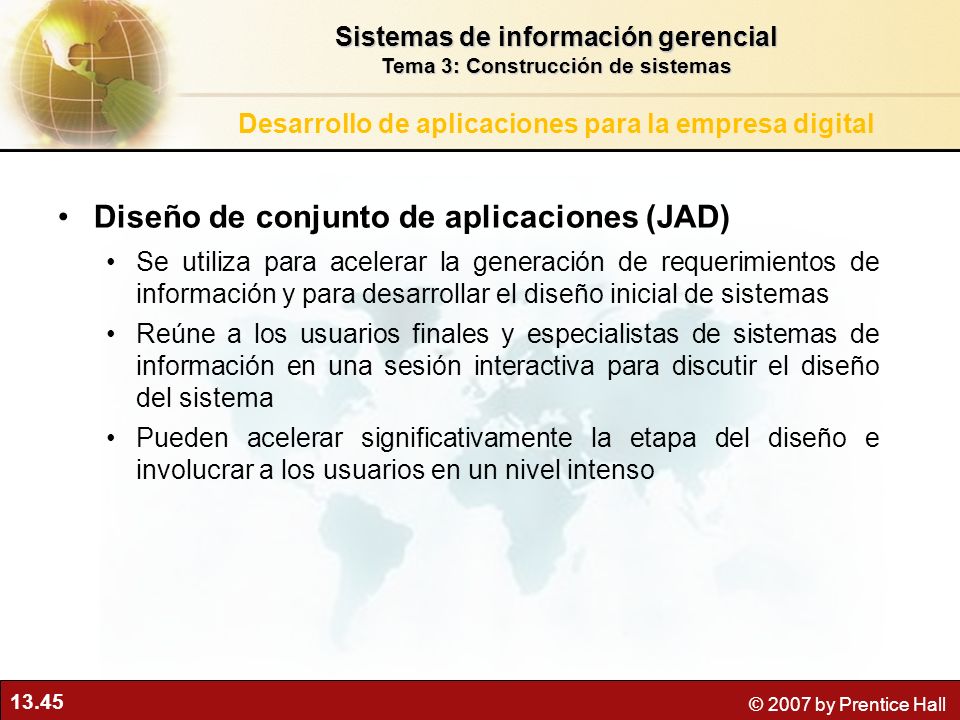 Sistemas de información gerencial
Tema 3: Construcción de sistemas

Desarrollo de aplicaciones para la empresa digital

• Diseño de conjunto de aplicaciones (JAD)

• Se utiliza para acelerar la generación de requerimientos de información y para desarrollar el diseño inicial de sistemas

• Reúne a los usuarios finales y especialistas de sistemas de información en una sesión interactiva para discutir el diseño del sistema

• Pueden acelerar significativamente la etapa del diseño e involucrar a los usuarios en un nivel intenso

13.45

© 2007 by Prentice Hall